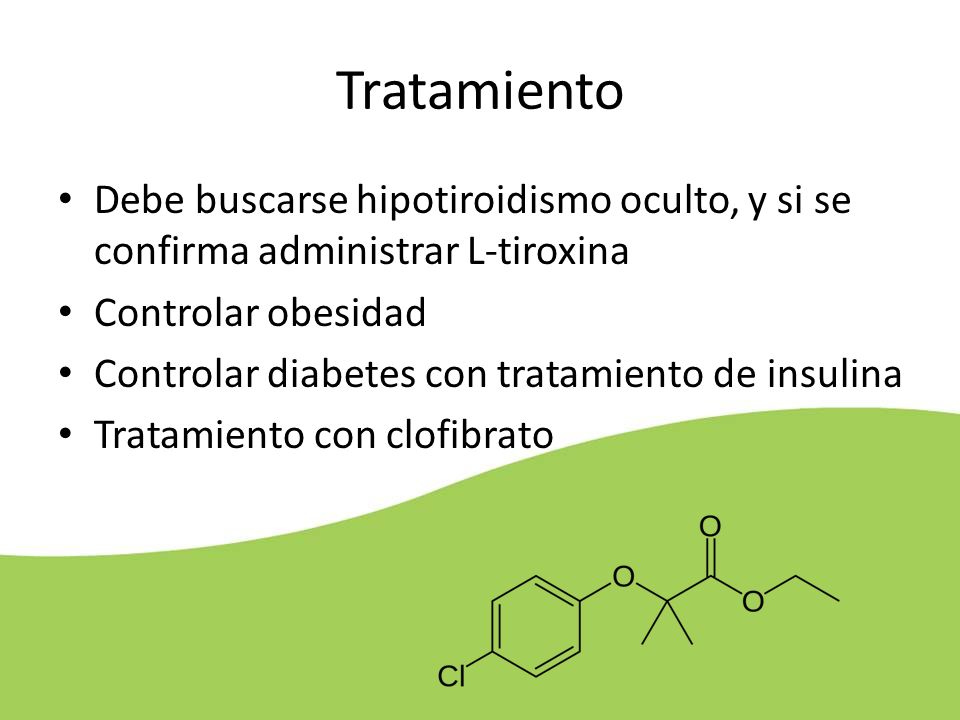 Tratamiento

• Debe buscarse hipotiroidismo oculto, y si se confirma administrar L-tiroxina
• Controlar obesidad
• Controlar diabetes con tratamiento de insulina
• Tratamiento con clofibrato

O
O
O
Cl